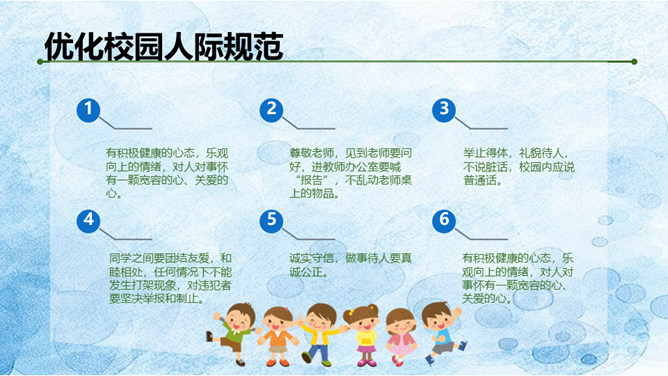 优化校园人际规范

1

有积极健康的心态，乐观向上的情绪，对人对事怀有一颗宽容的心、关爱的心。

2

尊敬老师，见到老师要问好，进教师办公室要喊“报告”，不乱动老师桌上的物品。

3

举止得体，礼貌待人，不说脏话，校园内应说普通话。

4

同学之间要团结友爱，和睦相处，任何情况下不能发生打架现象，对违犯者要坚决举报和制止。

5

诚实守信，做事待人要真诚公正。

6

有积极健康的心态，乐观向上的情绪，对人对事怀有一颗宽容的心、关爱的心。